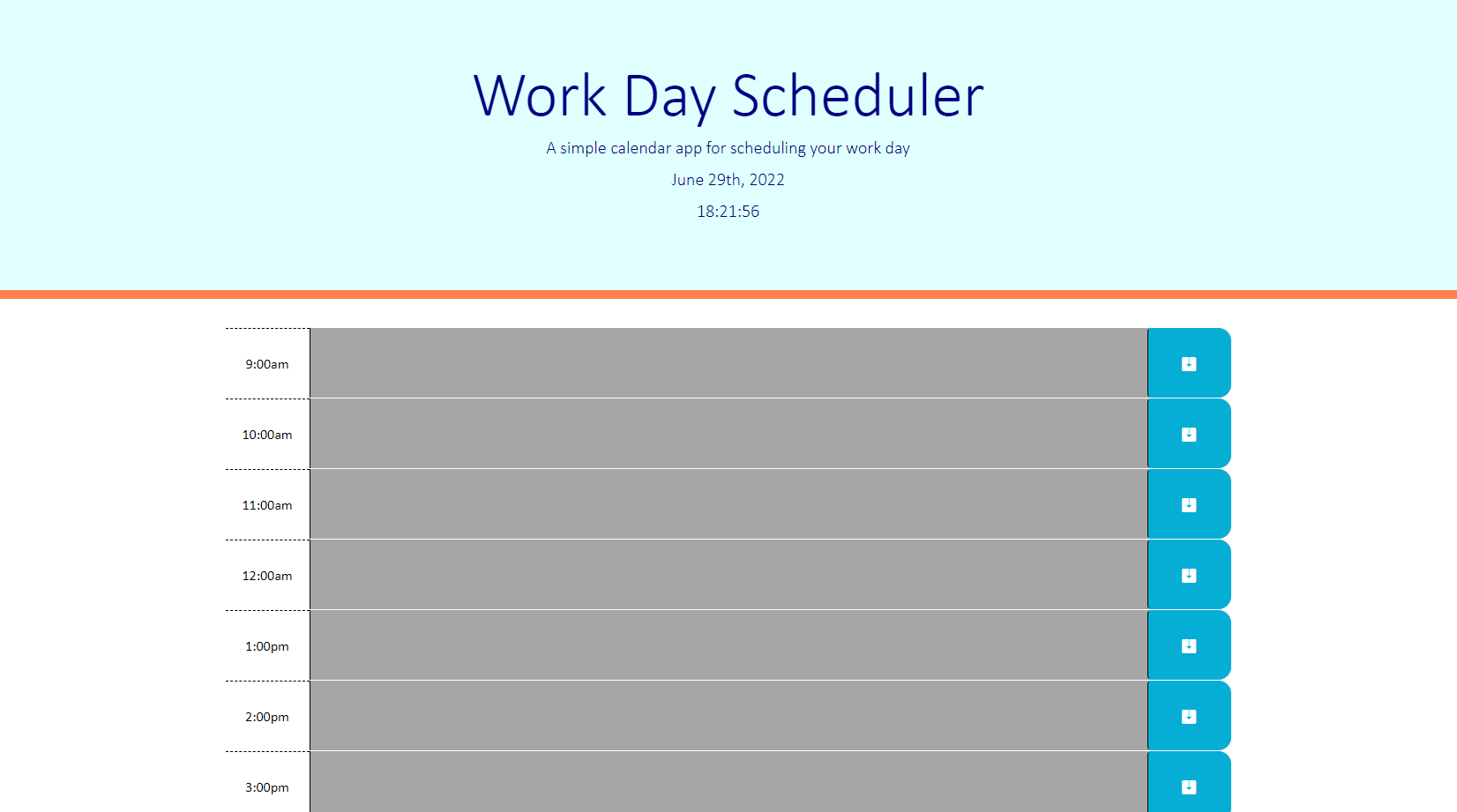 Work Day Scheduler

A simple calendar app for scheduling your work day

June 29th, 2022

18:21:56

9:00am

10:00am

11:00am

12:00am

1:00pm

2:00pm

3:00pm